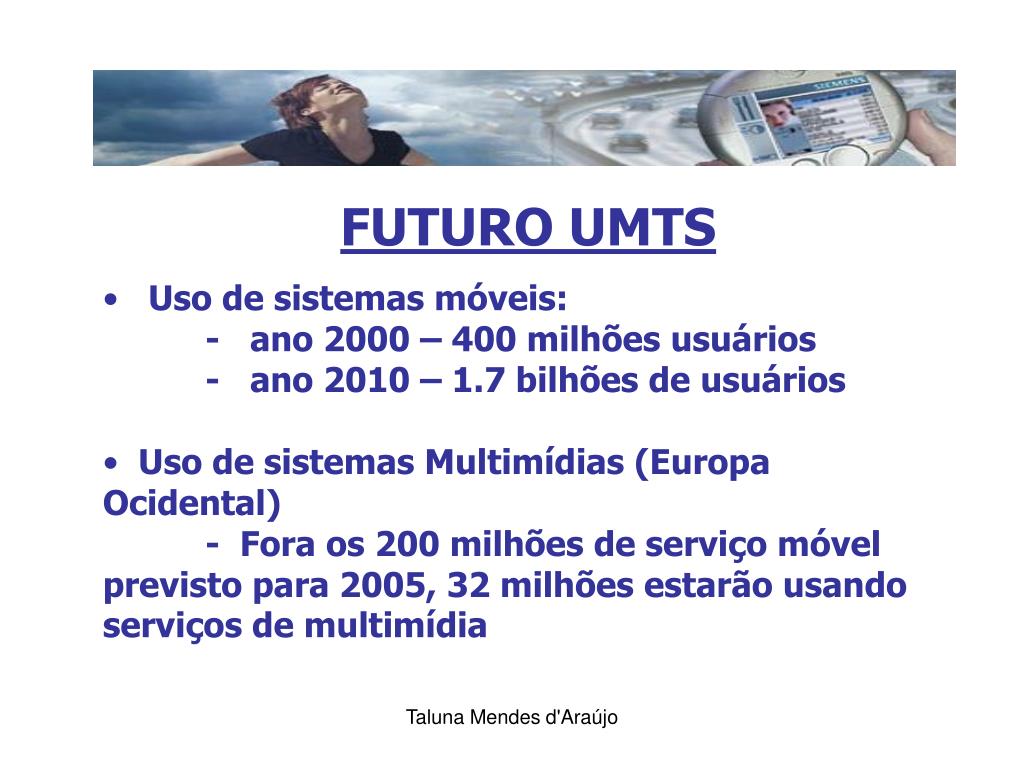 SIEMENS

FUTURO UMTS

• Uso de sistemas móveis:
- ano 2000 – 400 milhões usuários
- ano 2010 – 1.7 bilhões de usuários

• Uso de sistemas Multimídias (Europa Ocidental)
- Fora os 200 milhões de serviço móvel previsto para 2005, 32 milhões estarão usando serviços de multimídia

Taluna Mendes d'Araújo